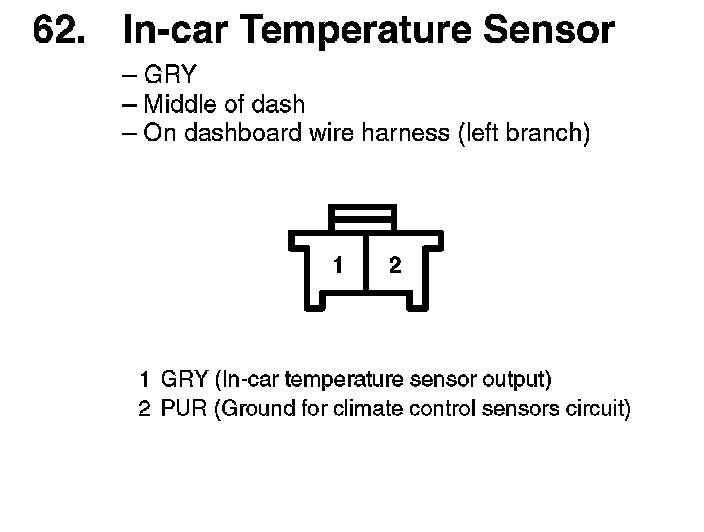 62. In-car Temperature Sensor

– GRY
– Middle of dash
– On dashboard wire harness (left branch)

1 2

1 GRY (In-car temperature sensor output)
2 PUR (Ground for climate control sensors circuit)